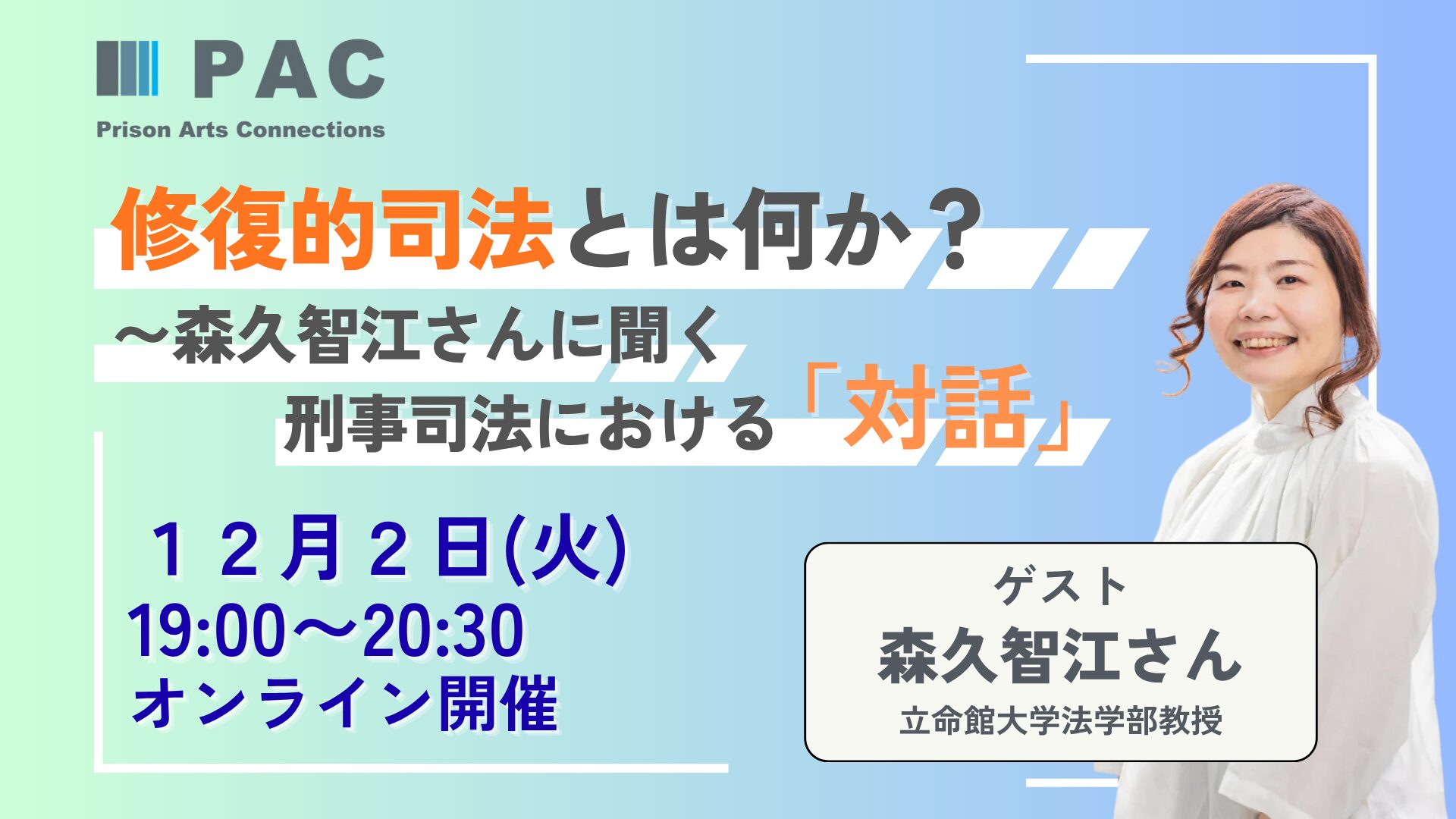 PAC
Prison Arts Connections

修復的司法とは何か？
～森久智江さんに聞く
刑事司法における「対話」

１２月２日(火)
19:00～20:30
オンライン開催

ゲスト
森久智江さん
立命館大学法学部教授